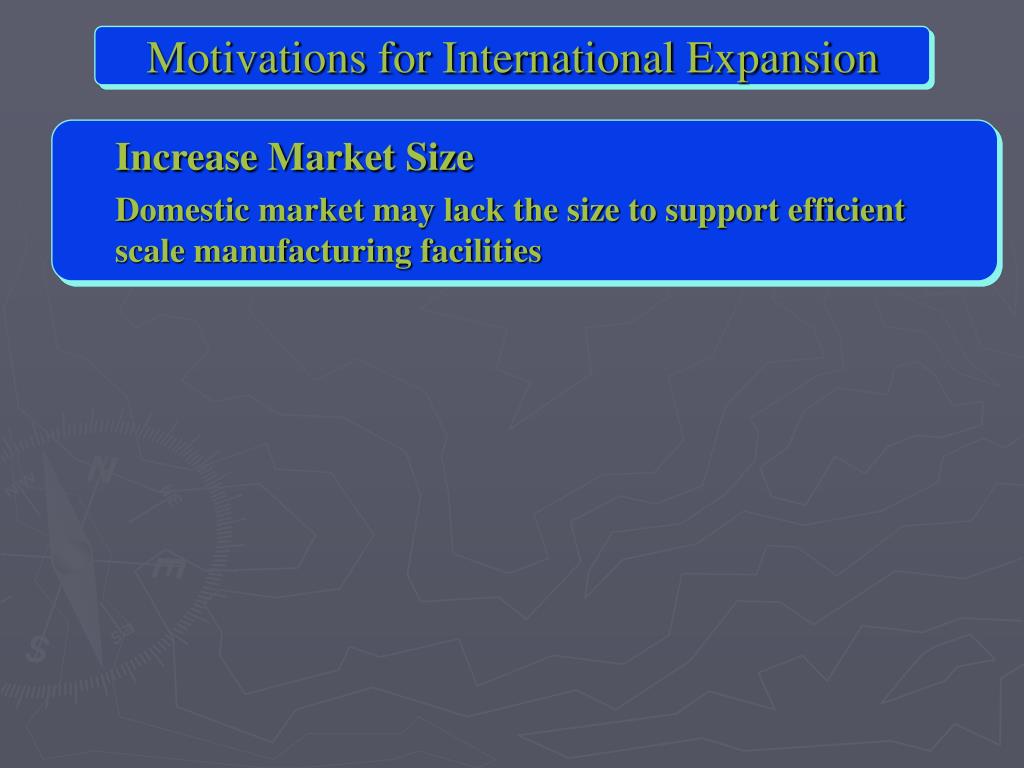 Motivations for International Expansion

Increase Market Size

Domestic market may lack the size to support efficient scale manufacturing facilities